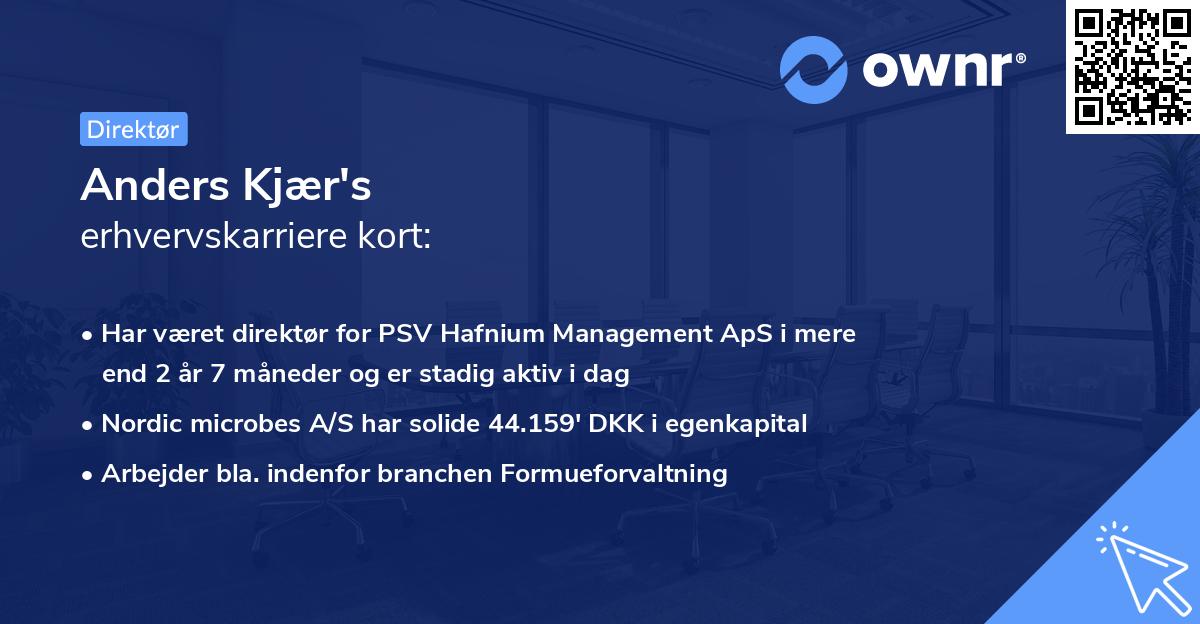 ownr®

Direktør

Anders Kjær's
erhvervskarriere kort:

• Har været direktør for PSV Hafnium Management ApS i mere end 2 år 7 måneder og er stadig aktiv i dag
• Nordic microbes A/S har solide 44.159' DKK i egenkapital
• Arbejder bla. indenfor branchen Formueforvaltning